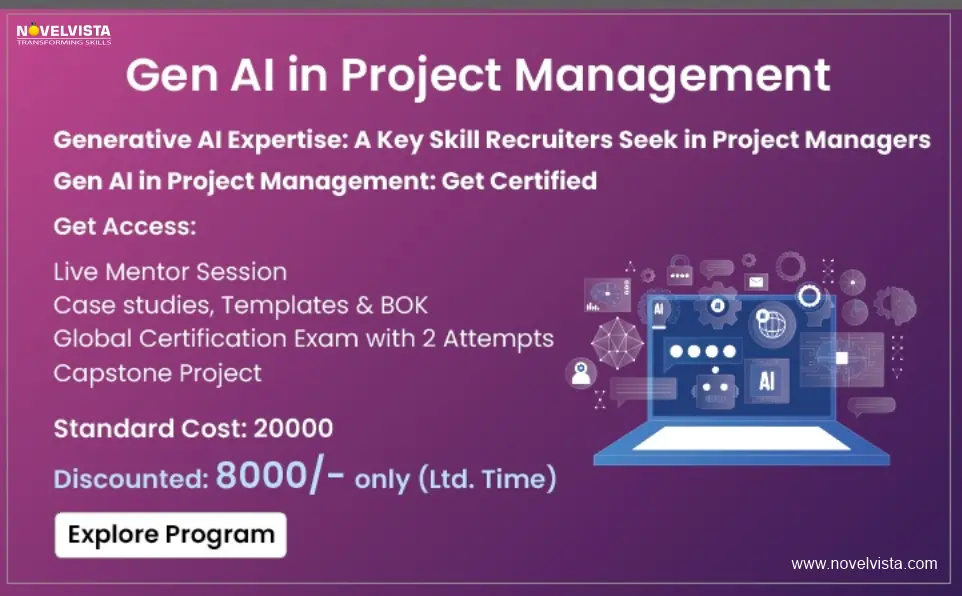 NOVELVISTA
TRANSFORMING SKILLS

Gen AI in Project Management

Generative AI Expertise: A Key Skill Recruiters Seek in Project Managers

Gen AI in Project Management: Get Certified

Get Access:

Live Mentor Session
Case studies, Templates & BOK
Global Certification Exam with 2 Attempts
Capstone Project

Standard Cost: 20000

Discounted: 8000/- only (Ltd. Time)

Explore Program

AI

AI

www.novelvista.com